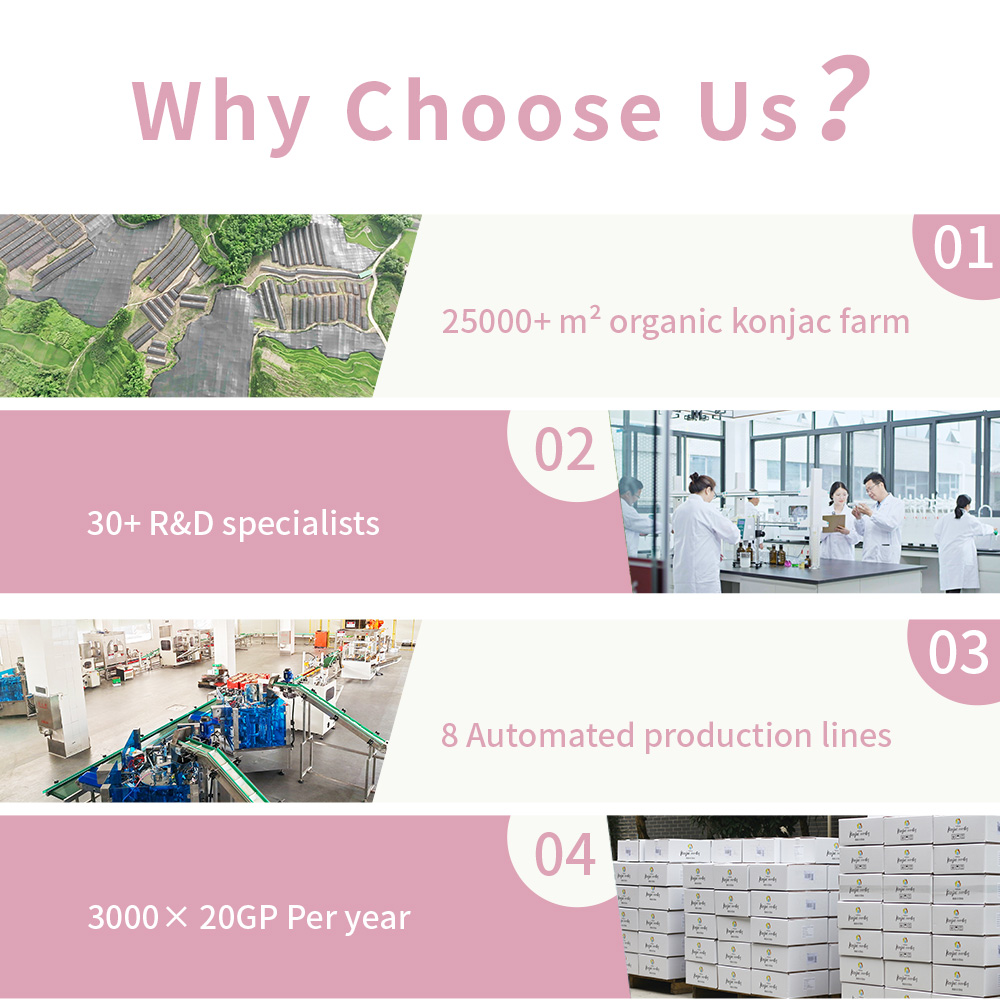 Why Choose Us?

01

25000+ m² organic konjac farm

02

30+ R&D specialists

03

8 Automated production lines

04

3000× 20GP Per year